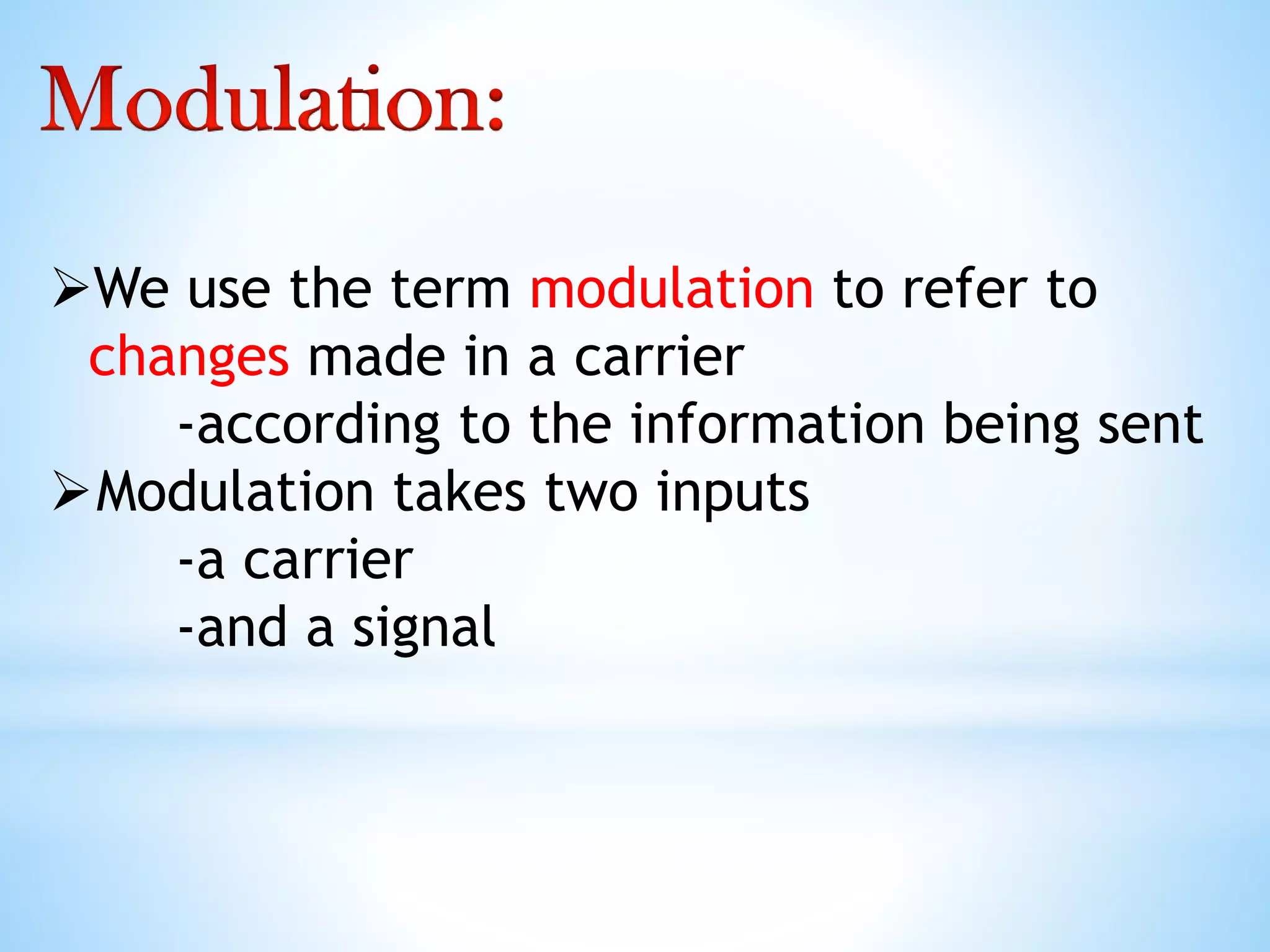 Modulation:

➢We use the term modulation to refer to changes made in a carrier
-according to the information being sent

➢Modulation takes two inputs
-a carrier
-and a signal